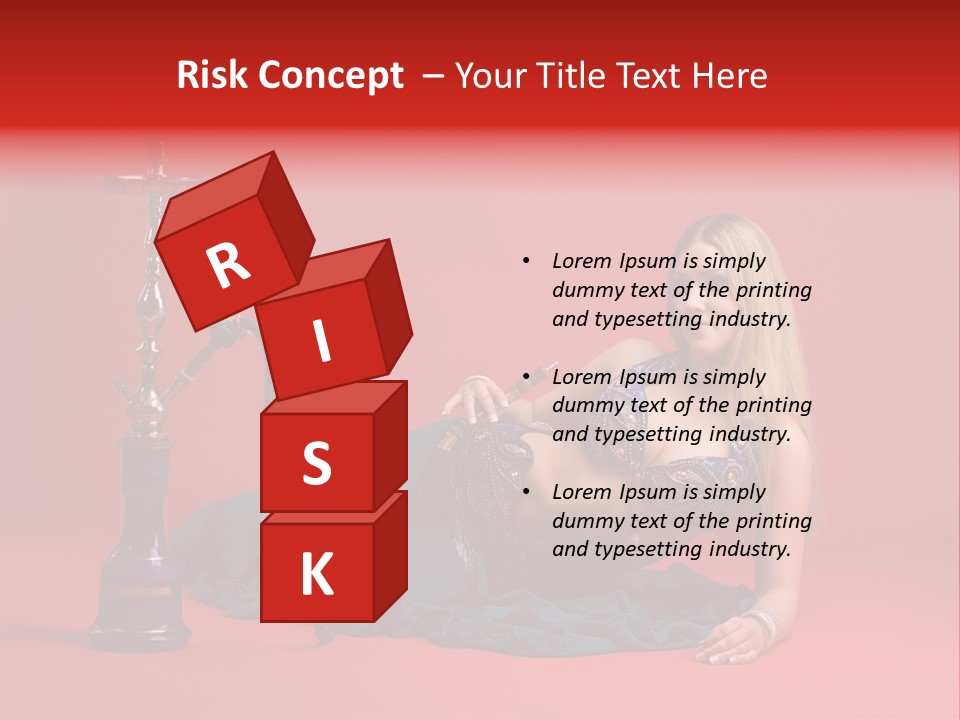 Risk Concept – Your Title Text Here

R
I
S
K

• Lorem Ipsum is simply dummy text of the printing and typesetting industry.

• Lorem Ipsum is simply dummy text of the printing and typesetting industry.

• Lorem Ipsum is simply dummy text of the printing and typesetting industry.